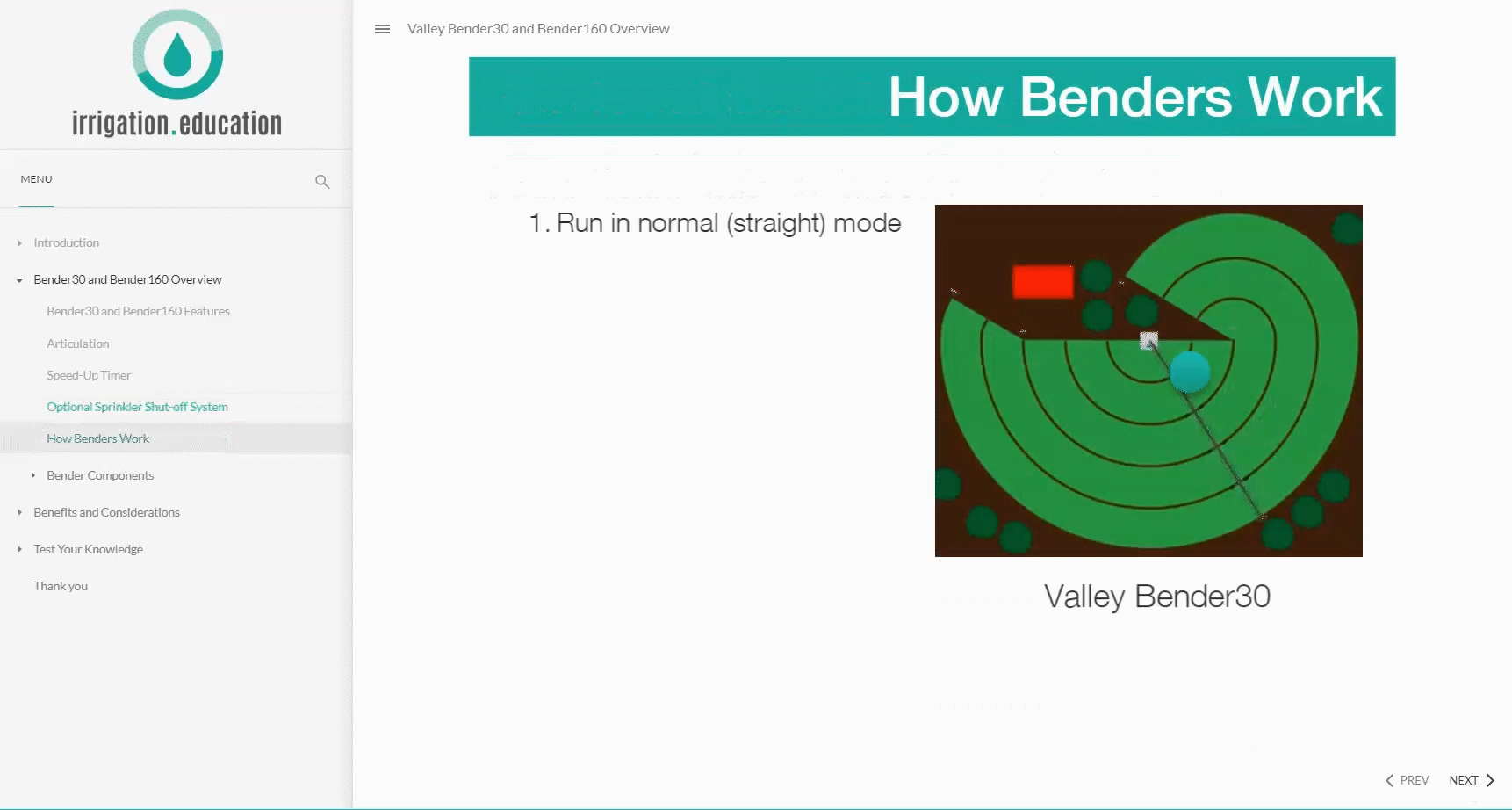 irrigation.education

MENU

Introduction

Bender30 and Bender160 Overview

Bender30 and Bender160 Features

Articulation

Speed-Up Timer

Optional Sprinkler Shut-off System

How Benders Work

Bender Components

Benefits and Considerations

Test Your Knowledge

Thank you

Valley Bender30 and Bender160 Overview

How Benders Work

1. Run in normal (straight) mode

Valley Bender30

PREV

NEXT